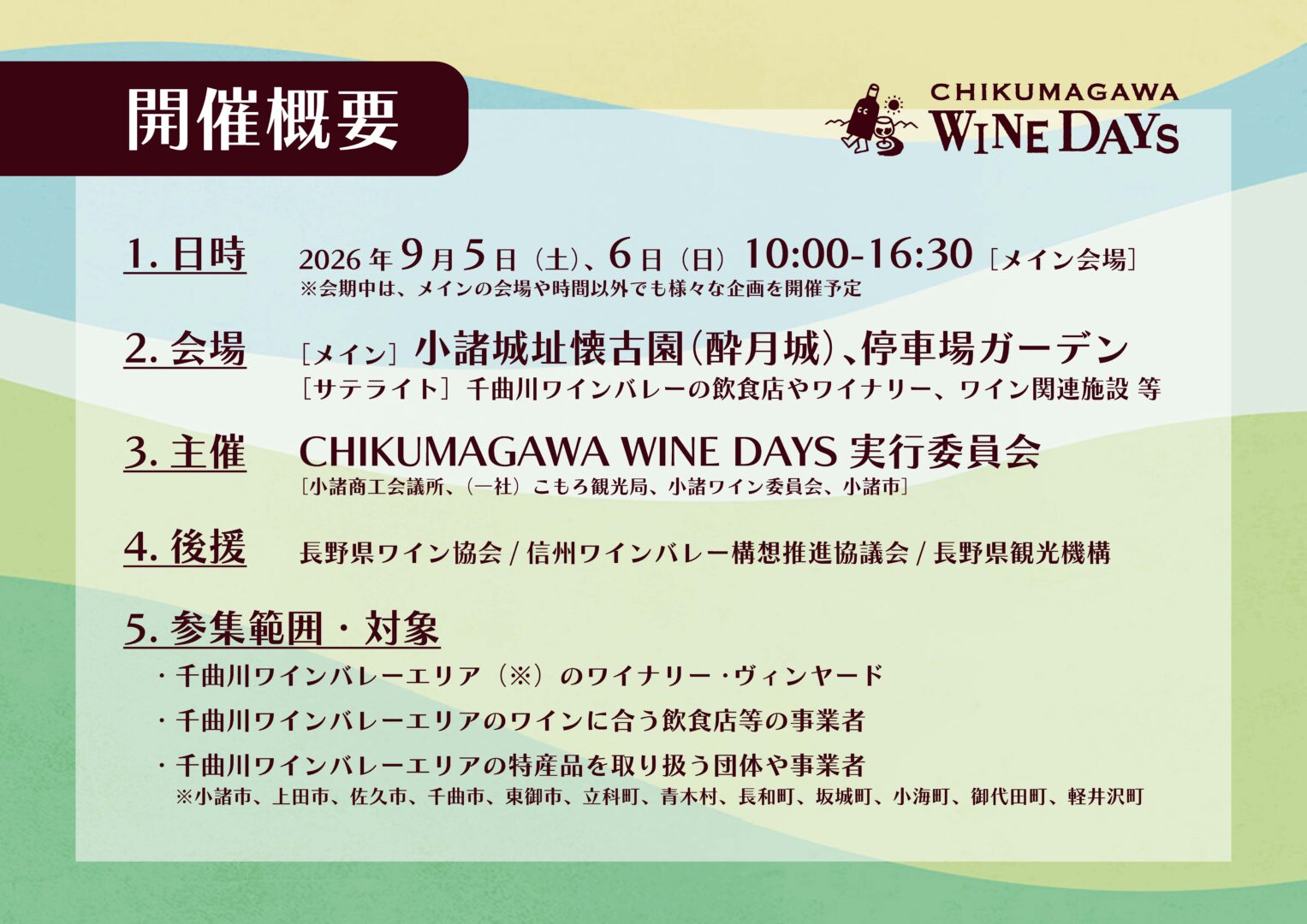 開催概要

CHIKUMAGAWA WINE DAYS

1. 日時　2026年9月5日（土）、6日（日）10:00-16:30［メイン会場］
※会期中は、メインの会場や時間以外でも様々な企画を開催予定

2. 会場　［メイン］小諸城址懐古園（酔月城）、停車場ガーデン
［サテライト］千曲川ワインバレーの飲食店やワイナリー、ワイン関連施設 等

3. 主催　CHIKUMAGAWA WINE DAYS 実行委員会
［小諸商工会議所、（一社）こもろ観光局、小諸ワイン委員会、小諸市］

4. 後援　長野県ワイン協会 / 信州ワインバレー構想推進協議会 / 長野県観光機構

5. 参集範囲・対象
・千曲川ワインバレーエリア（※）のワイナリー・ヴィンヤード
・千曲川ワインバレーエリアのワインに合う飲食店等の事業者
・千曲川ワインバレーエリアの特産品を取り扱う団体や事業者
※小諸市、上田市、佐久市、千曲市、東御市、立科町、青木村、長和町、坂城町、小海町、御代田町、軽井沢町